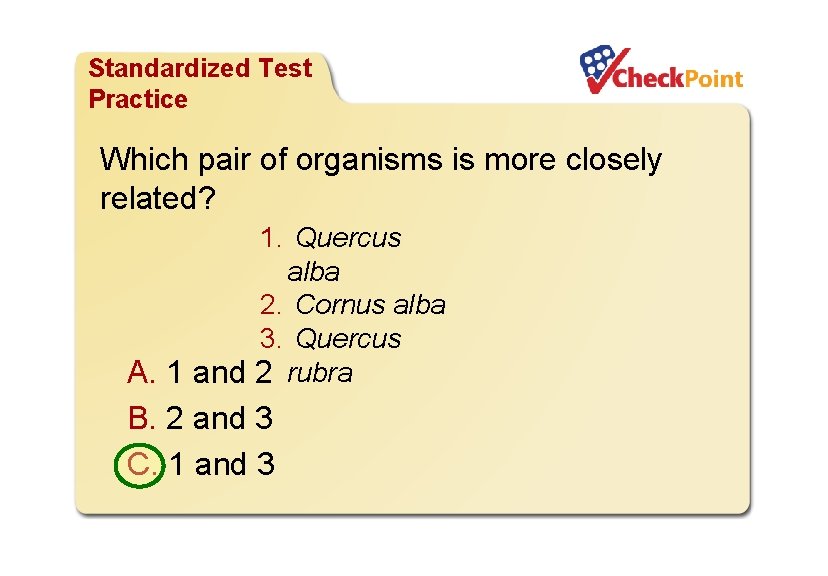 Standardized Test Practice

CheckPoint

Which pair of organisms is more closely related?

1. Quercus alba
2. Cornus alba
3. Quercus rubra

A. 1 and 2
B. 2 and 3
C. 1 and 3